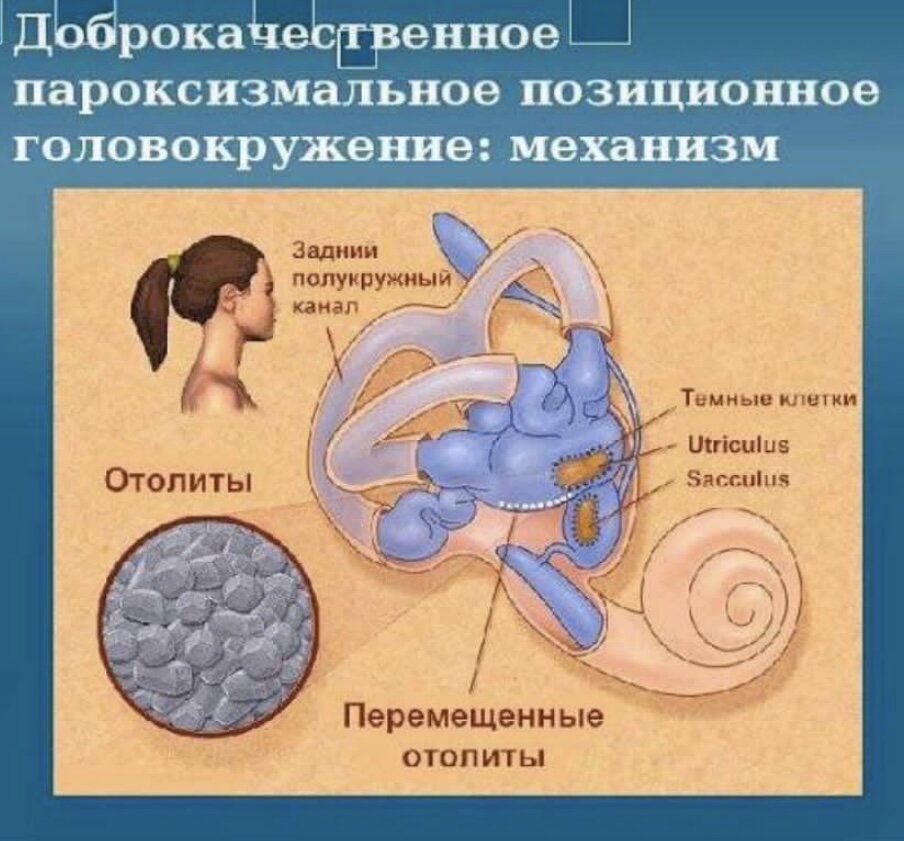 Доброкачественное пароксизмальное позиционное головокружение: механизм

Задний полукружный канал

Темные клетки

Utriculus

Sacculus

Отолиты

Перемещенные отолиты